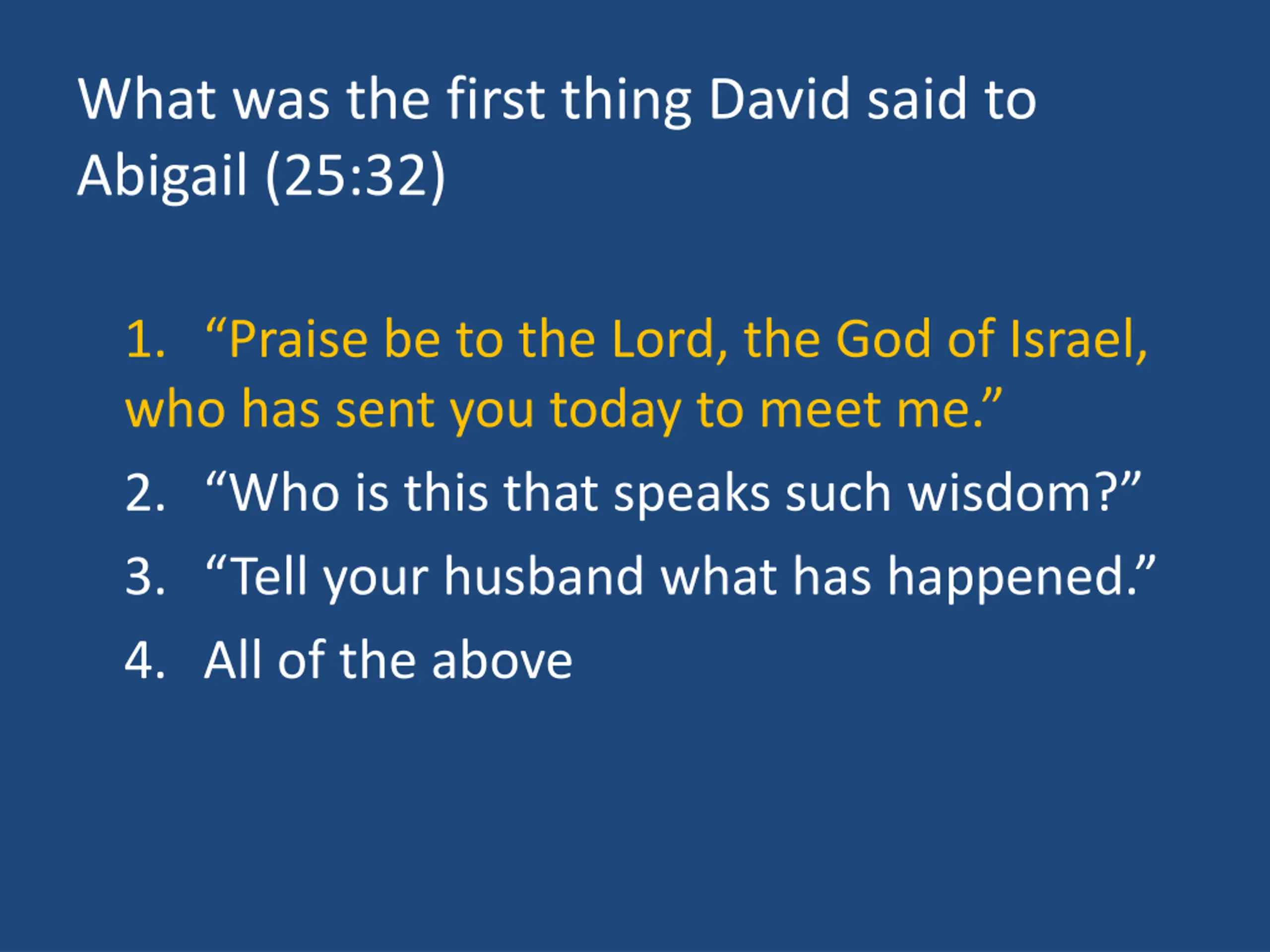 What was the first thing David said to Abigail (25:32)

1. “Praise be to the Lord, the God of Israel, who has sent you today to meet me.”
2. “Who is this that speaks such wisdom?”
3. “Tell your husband what has happened.”
4. All of the above